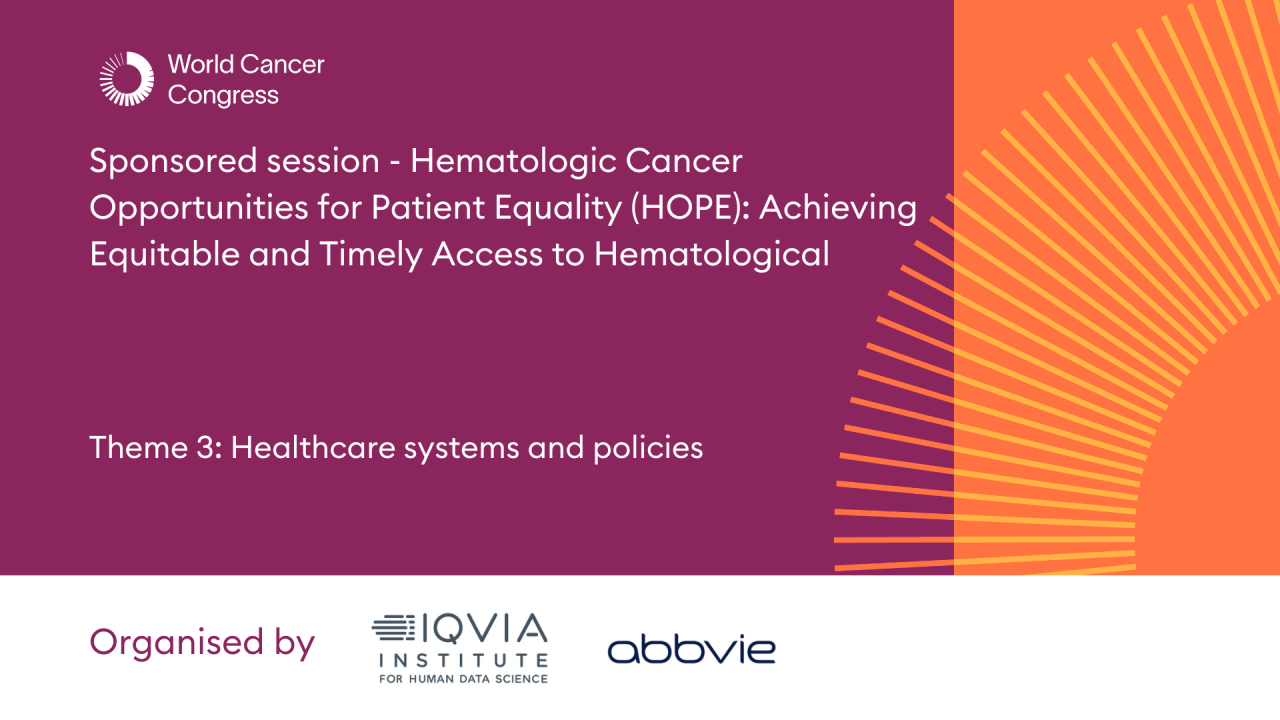 World Cancer Congress

Sponsored session - Hematologic Cancer Opportunities for Patient Equality (HOPE): Achieving Equitable and Timely Access to Hematological

Theme 3: Healthcare systems and policies

Organised by

IQVIA INSTITUTE FOR HUMAN DATA SCIENCE

abbvie